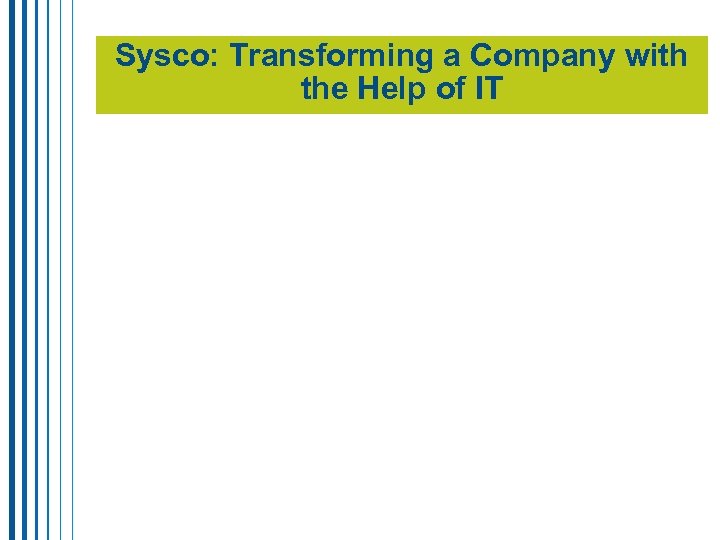 Sysco: Transforming a Company with the Help of IT